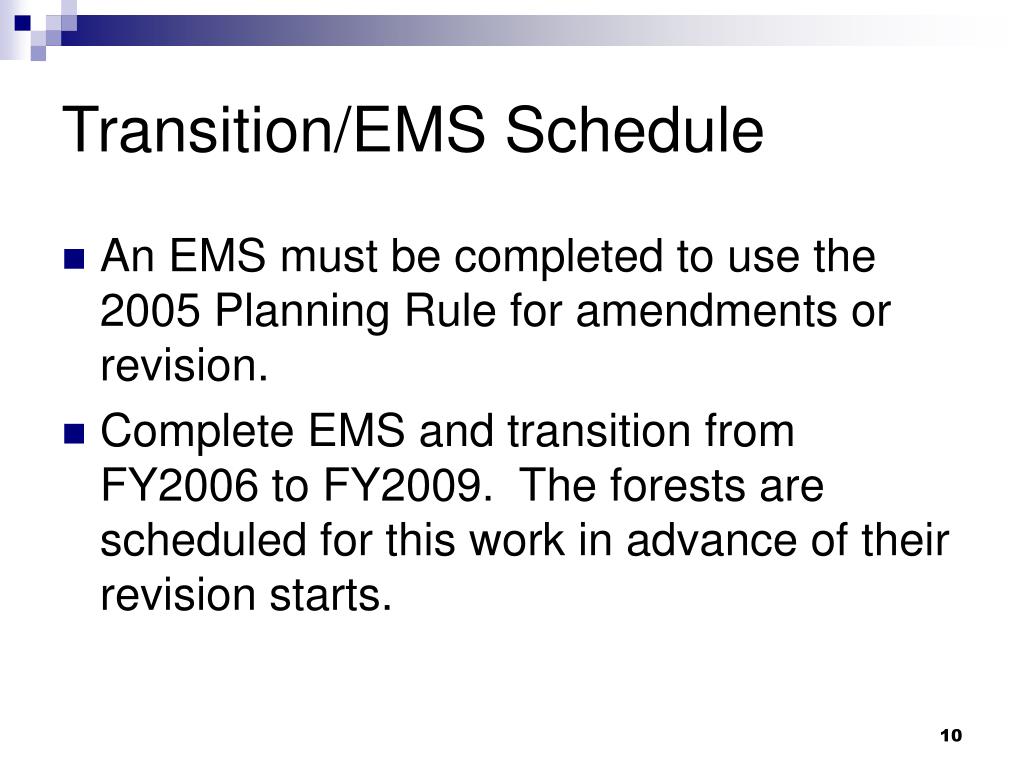 Transition/EMS Schedule

An EMS must be completed to use the 2005 Planning Rule for amendments or revision.

Complete EMS and transition from FY2006 to FY2009.  The forests are scheduled for this work in advance of their revision starts.

10